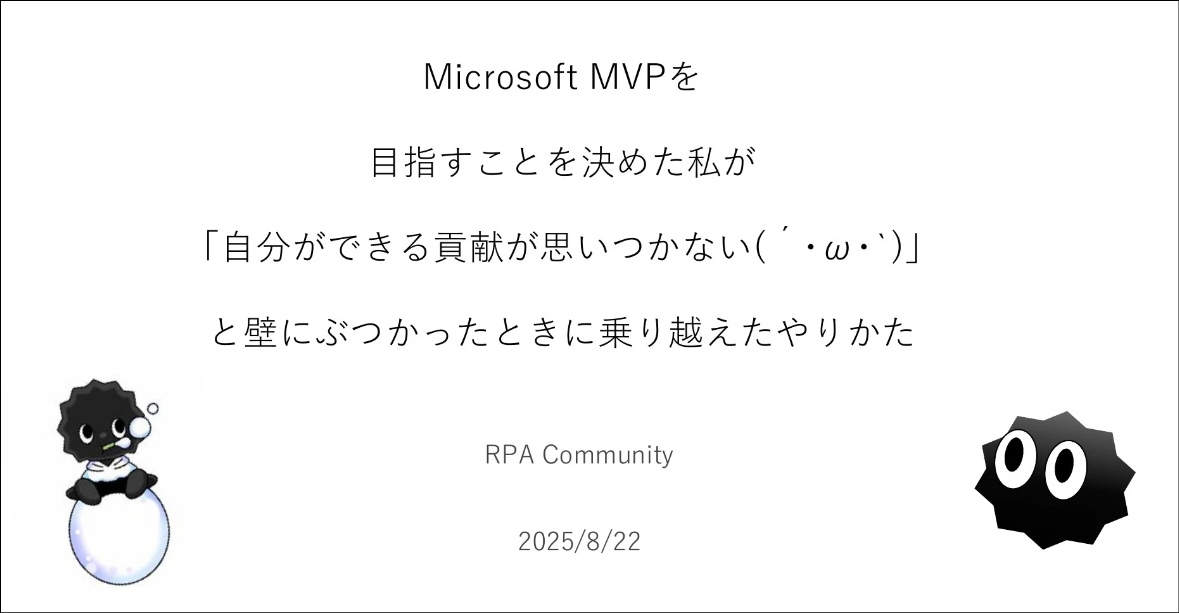 Microsoft MVPを

目指すことを決めた私が

「自分ができる貢献が思いつかない( ´・ω・`)」

と壁にぶつかったときに乗り越えたやりかた

RPA Community

2025/8/22